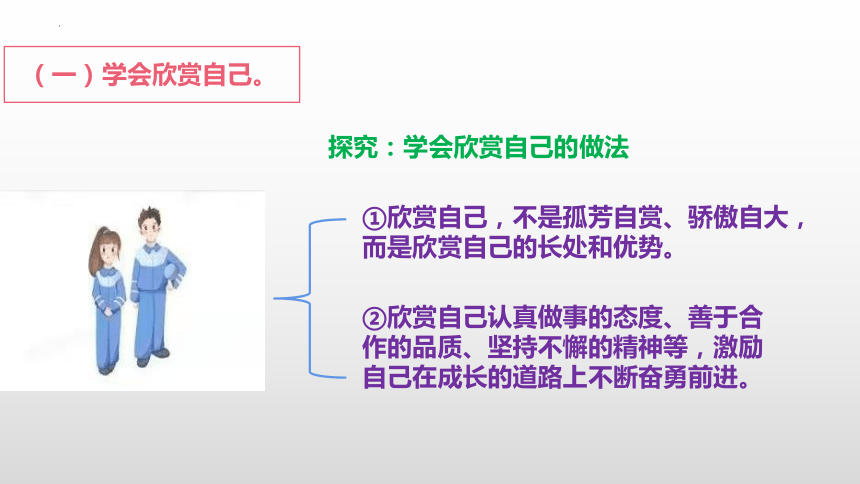 （一）学会欣赏自己。

探究：学会欣赏自己的做法

①欣赏自己，不是孤芳自赏、骄傲自大，而是欣赏自己的长处和优势。

②欣赏自己认真做事的态度、善于合作的品质、坚持不懈的精神等，激励自己在成长的道路上不断奋勇前进。